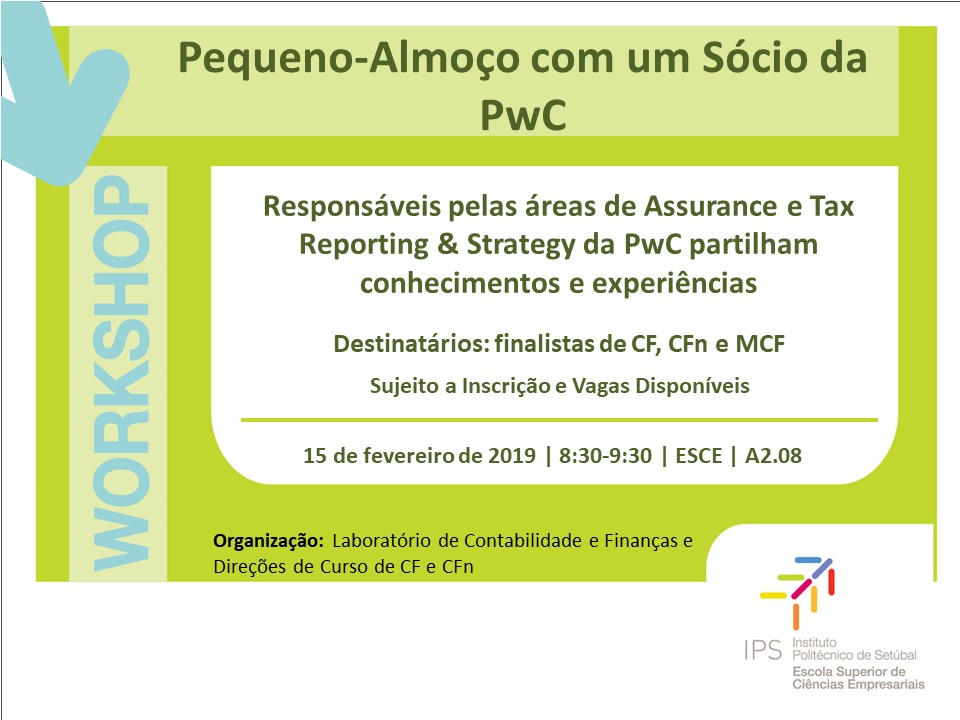 Pequeno-Almoço com um Sócio da PwC

WORKSHOP

Responsáveis pelas áreas de Assurance e Tax Reporting & Strategy da PwC partilham conhecimentos e experiências

Destinatários: finalistas de CF, CFn e MCF

Sujeito a Inscrição e Vagas Disponíveis

15 de fevereiro de 2019 | 8:30-9:30 | ESCE | A2.08

Organização: Laboratório de Contabilidade e Finanças e Direções de Curso de CF e CFn

IPS Instituto Politécnico de Setúbal
Escola Superior de Ciências Empresariais